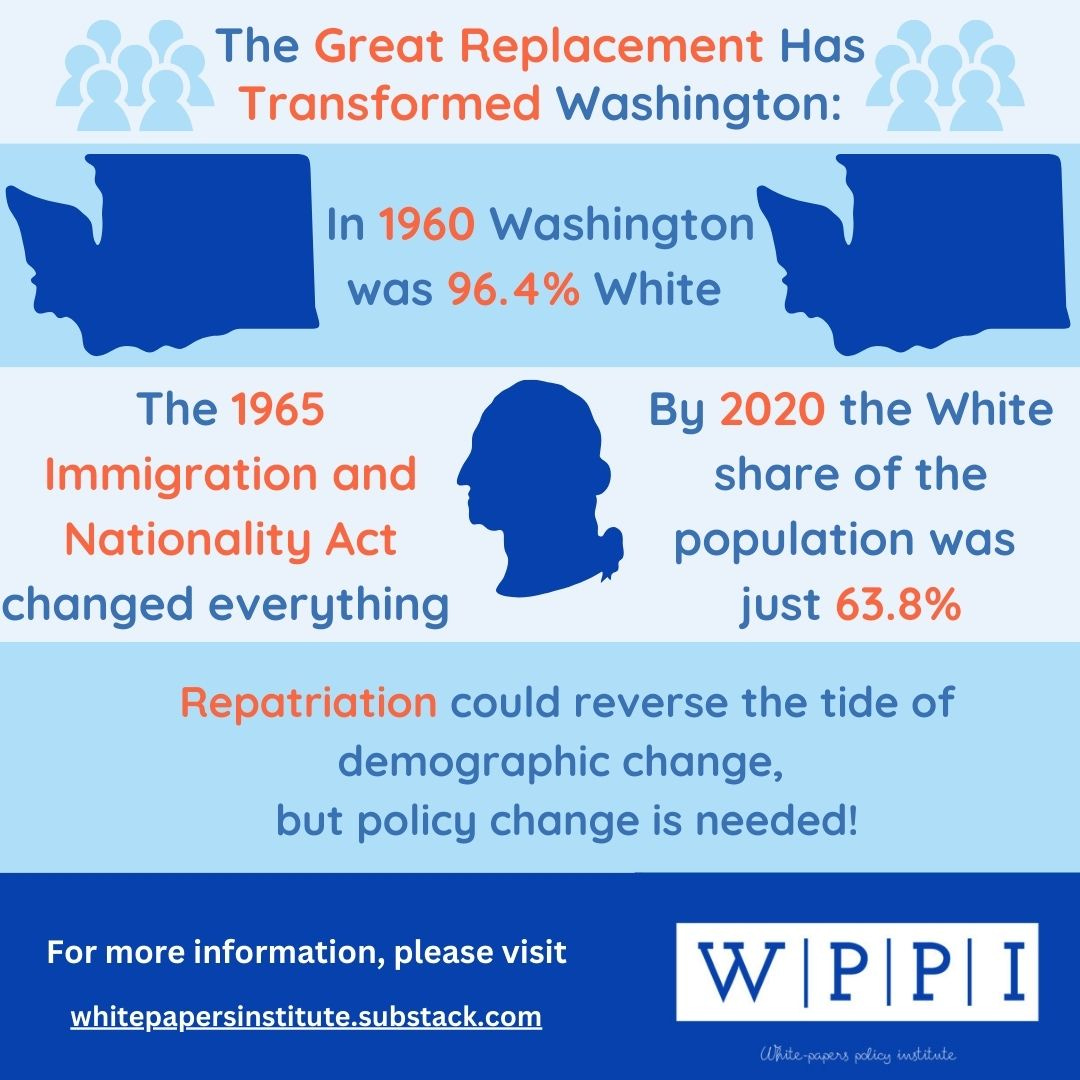 The Great Replacement Has Transformed Washington:

In 1960 Washington was 96.4% White

The 1965 Immigration and Nationality Act changed everything

By 2020 the White share of the population was just 63.8%

Repatriation could reverse the tide of demographic change, but policy change is needed!

For more information, please visit

whitepapersinstitute.substack.com

W|P|P|I

White-papers policy institute